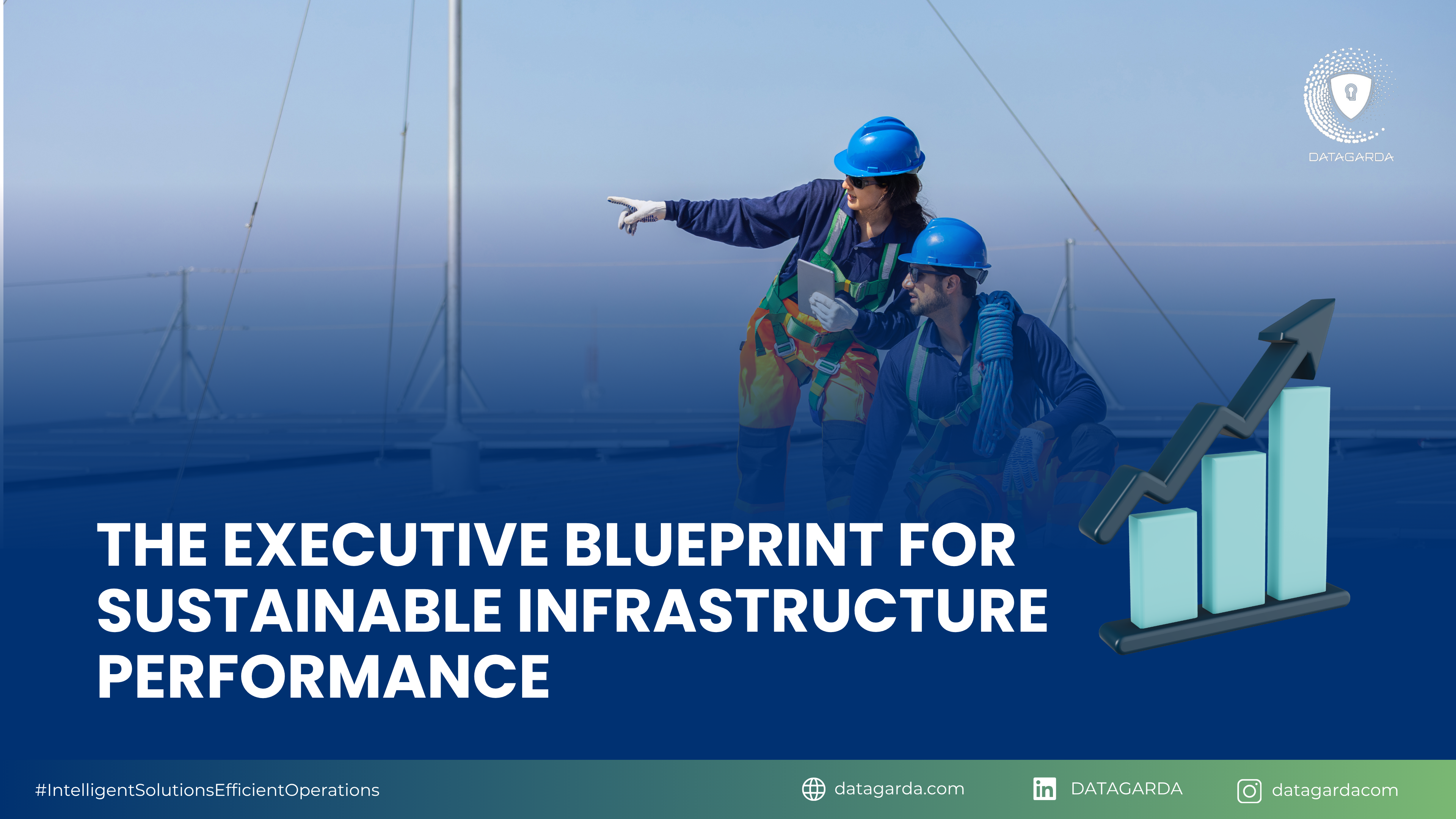 DATAGARDA

THE EXECUTIVE BLUEPRINT FOR SUSTAINABLE INFRASTRUCTURE PERFORMANCE

#IntelligentSolutionsEfficientOperations

datagarda.com

DATAGARDA

datagardacom